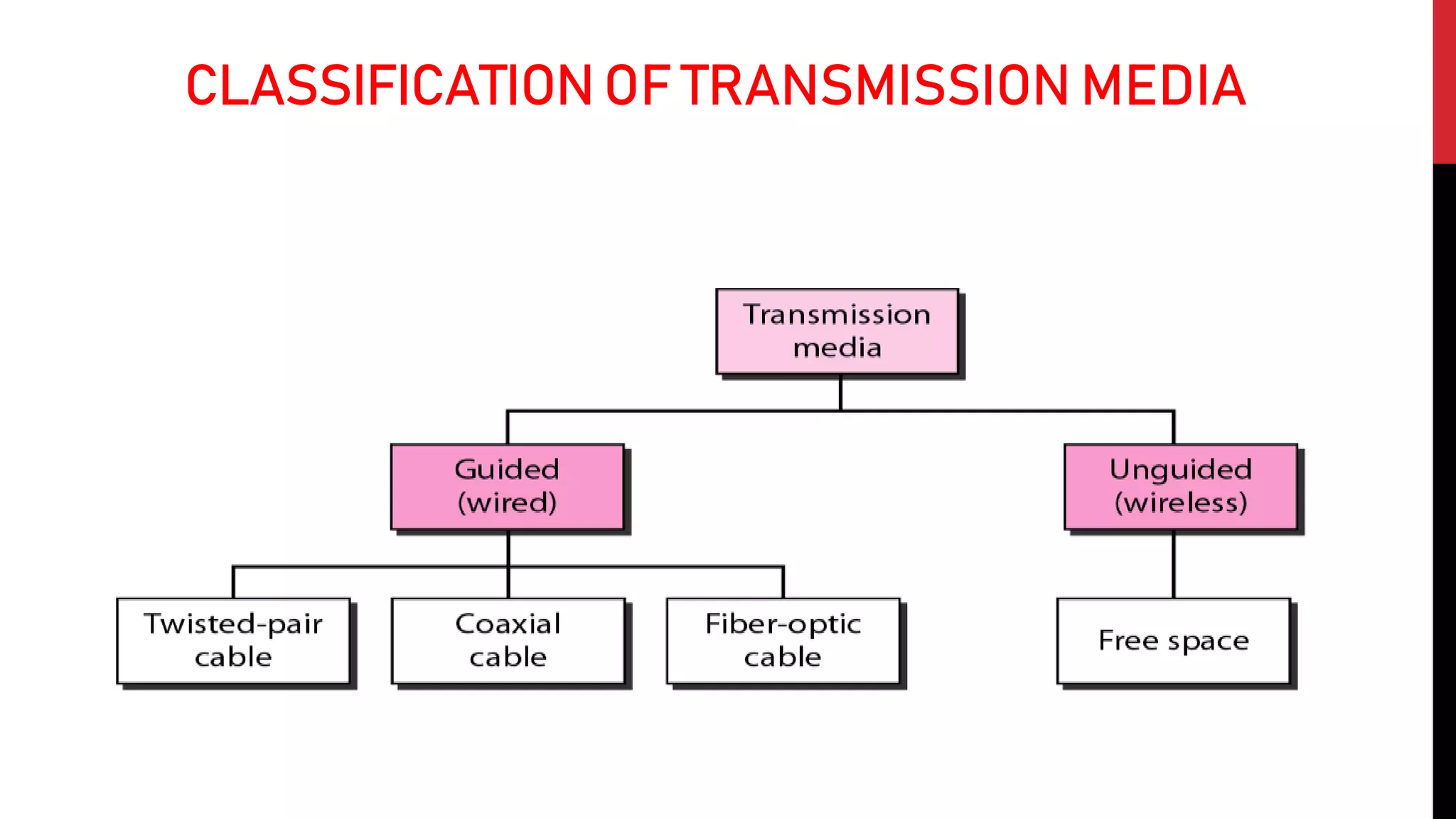 CLASSIFICATION OF TRANSMISSION MEDIA

Transmission media

Guided (wired)

Unguided (wireless)

Twisted-pair cable

Coaxial cable

Fiber-optic cable

Free space